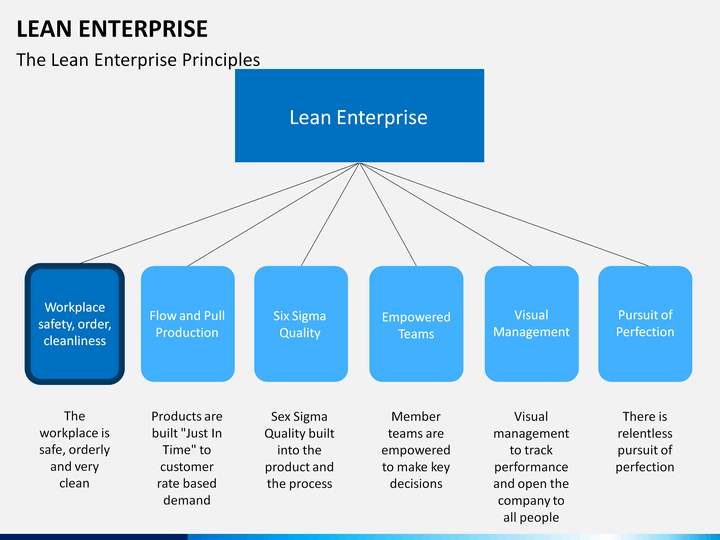 LEAN ENTERPRISE

The Lean Enterprise Principles

Lean Enterprise

Workplace safety, order, cleanliness

Flow and Pull Production

Six Sigma Quality

Empowered Teams

Visual Management

Pursuit of Perfection

The workplace is safe, orderly and very clean

Products are built "Just In Time" to customer rate based demand

Sex Sigma Quality built into the product and the process

Member teams are empowered to make key decisions

Visual management to track performance and open the company to all people

There is relentless pursuit of perfection